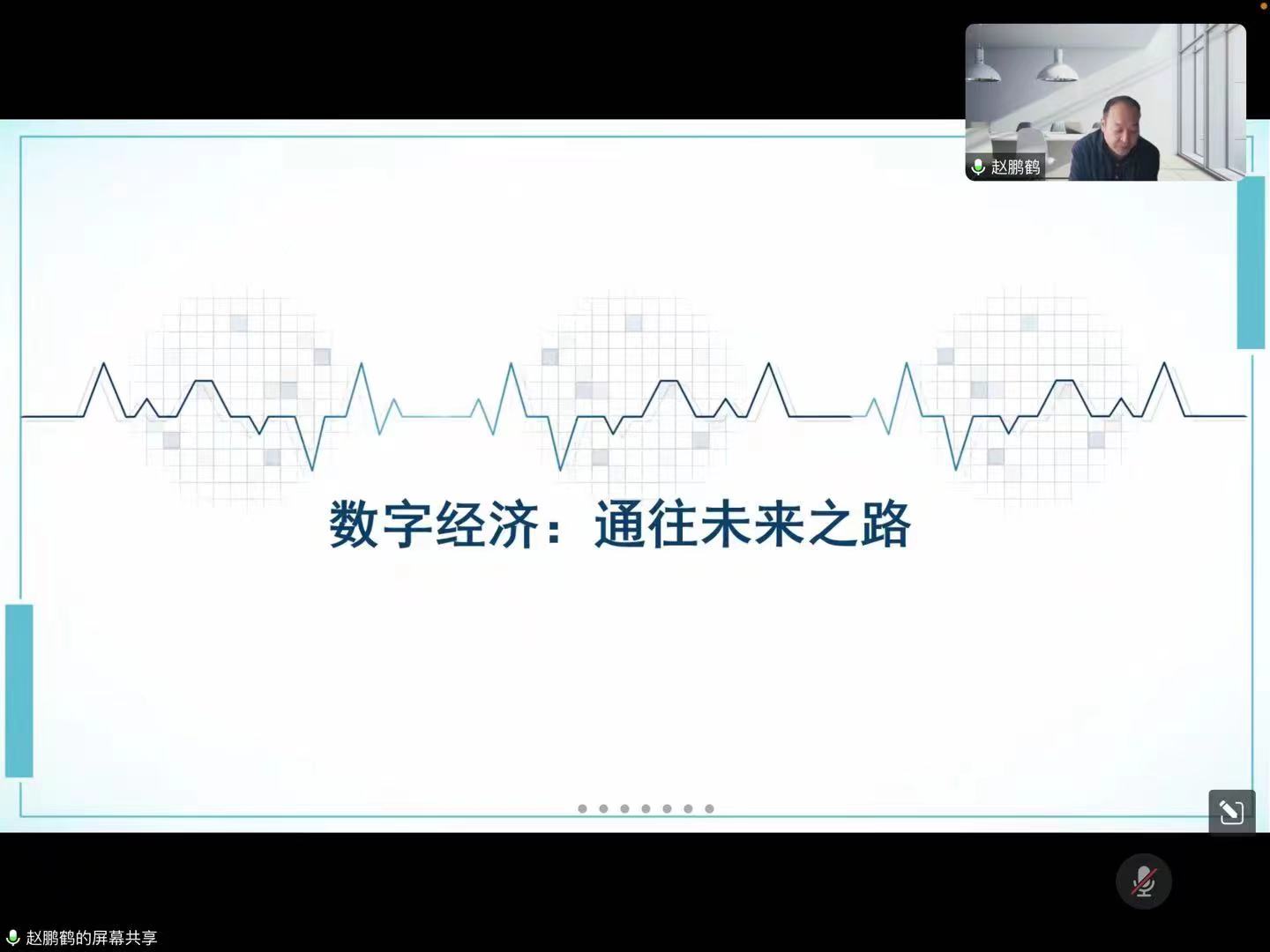 赵鹏鹤

数字经济：通往未来之路

赵鹏鹤的屏幕共享